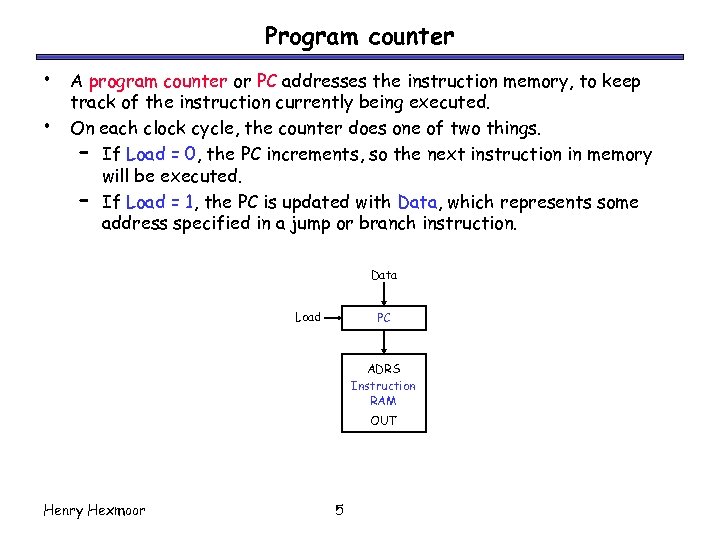 Program counter

• A program counter or PC addresses the instruction memory, to keep track of the instruction currently being executed.

• On each clock cycle, the counter does one of two things.

– If Load = 0, the PC increments, so the next instruction in memory will be executed.

– If Load = 1, the PC is updated with Data, which represents some address specified in a jump or branch instruction.

Data

Load

PC

ADRS
Instruction
RAM
OUT

Henry Hexmoor

5